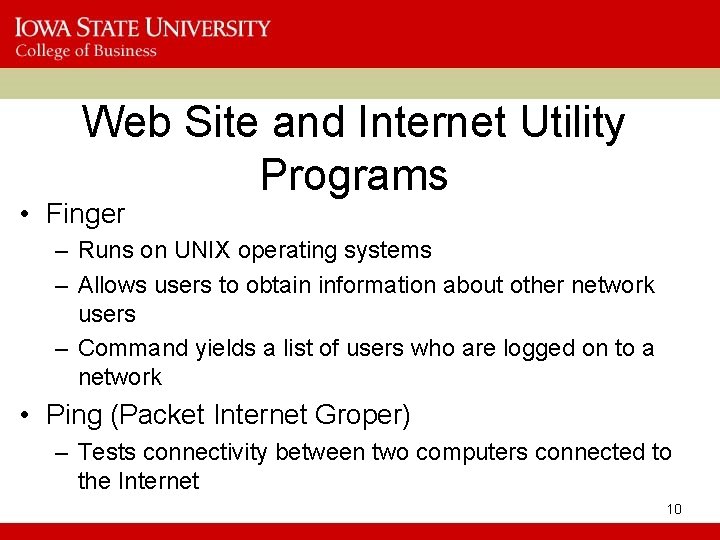 IOWA STATE UNIVERSITY
College of Business

Web Site and Internet Utility Programs

• Finger
– Runs on UNIX operating systems
– Allows users to obtain information about other network users
– Command yields a list of users who are logged on to a network
• Ping (Packet Internet Groper)
– Tests connectivity between two computers connected to the Internet

10